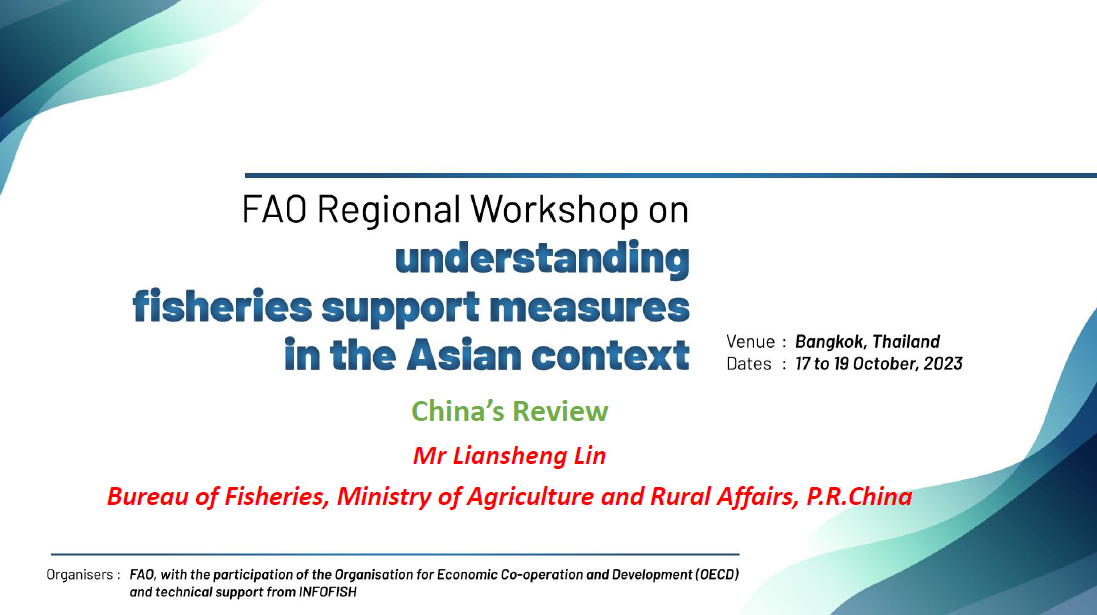 FAO Regional Workshop on
understanding fisheries support measures in the Asian context

Venue : Bangkok, Thailand
Dates : 17 to 19 October, 2023

China's Review

Mr Liansheng Lin

Bureau of Fisheries, Ministry of Agriculture and Rural Affairs, P.R.China

Organisers : FAO, with the participation of the Organisation for Economic Co-operation and Development (OECD) and technical support from INFOFISH